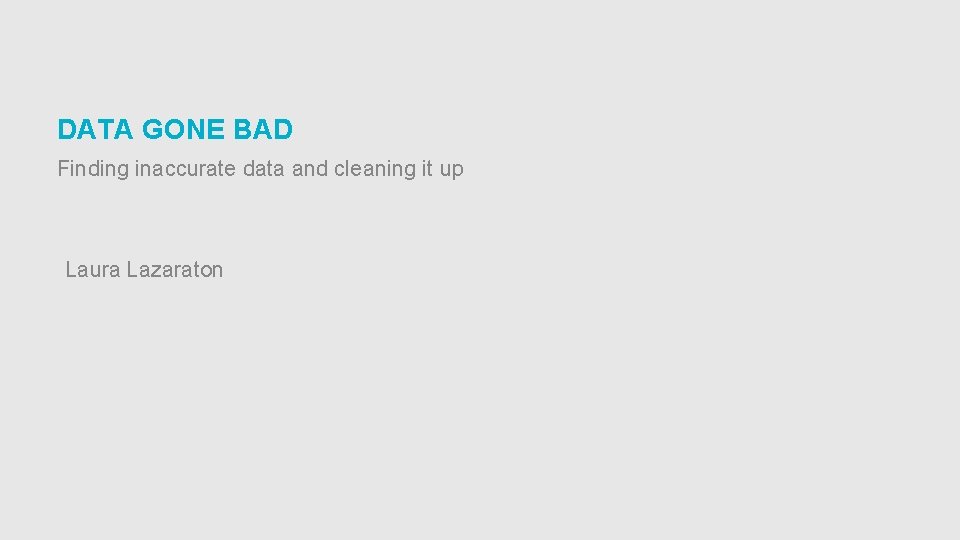 DATA GONE BAD

Finding inaccurate data and cleaning it up

Laura Lazaraton